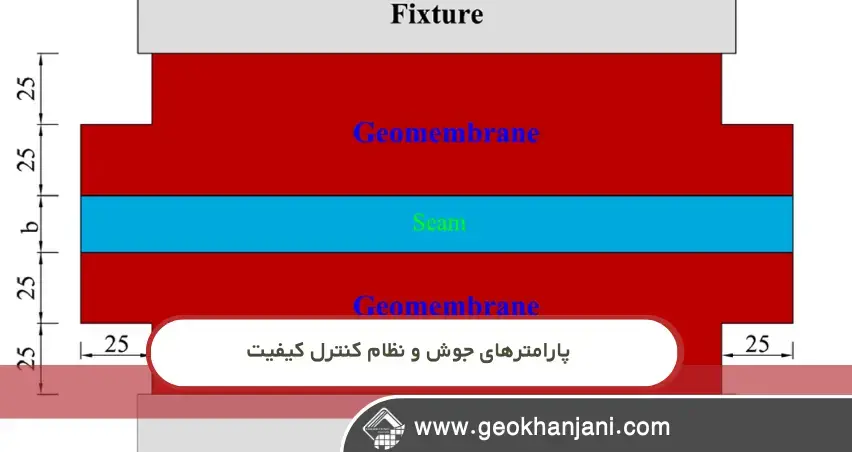 Fixture

25

25

b

25

25

Geomembrane

Seam

Geomembrane

25

25

پارامترهای جوش و نظام کنترل کیفیت

www.geokhanjani.com